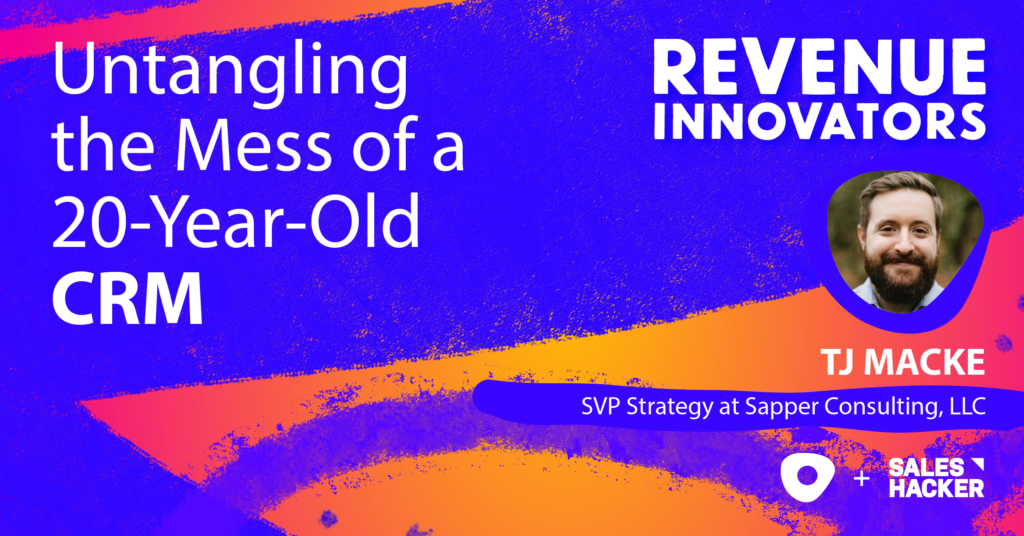 Untangling the Mess of a 20-Year-Old CRM

REVENUE INNOVATORS

TJ MACKE

SVP Strategy at Sapper Consulting, LLC

+ SALES HACKER